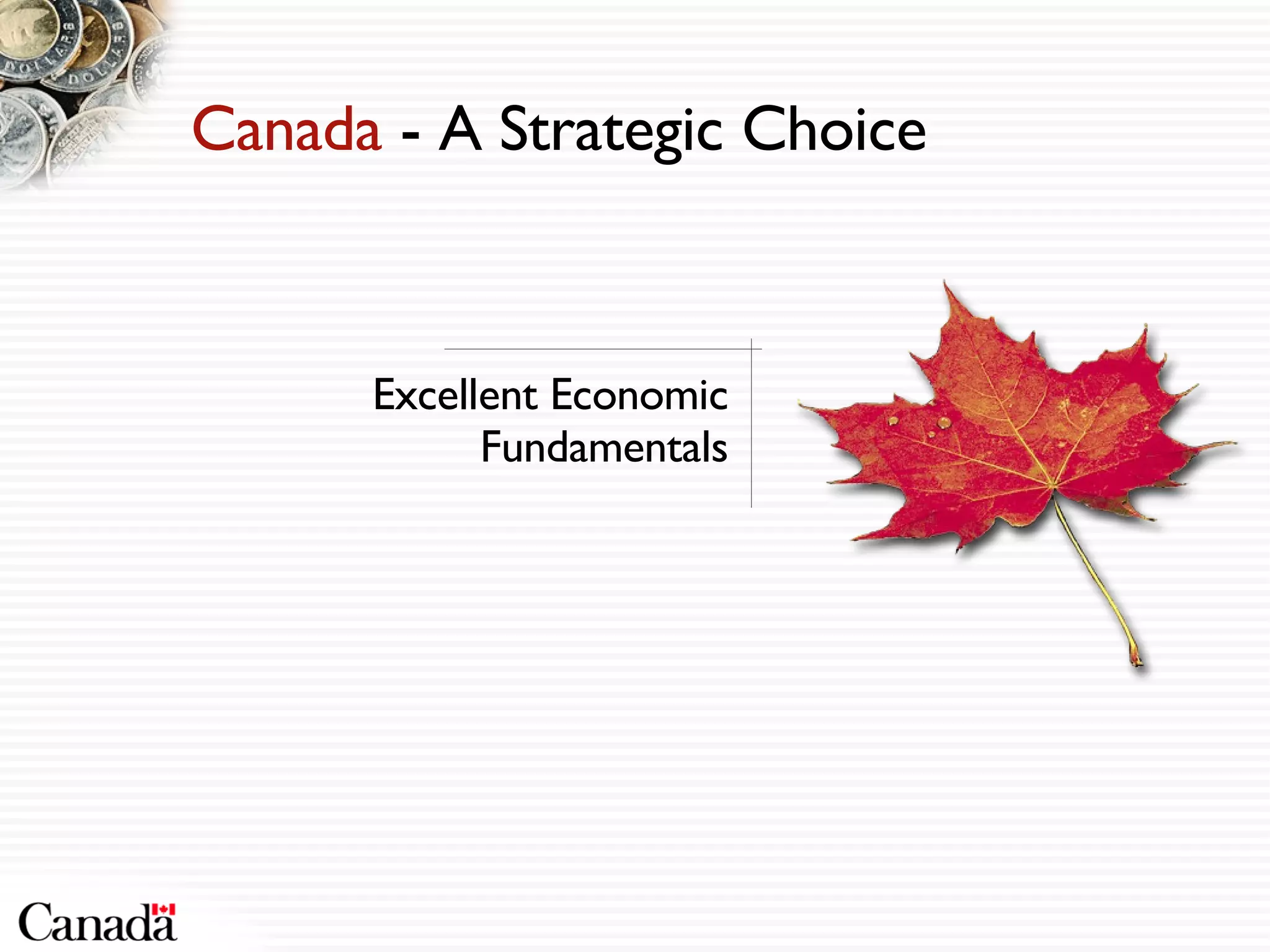 Canada - A Strategic Choice

Excellent Economic Fundamentals

Canada